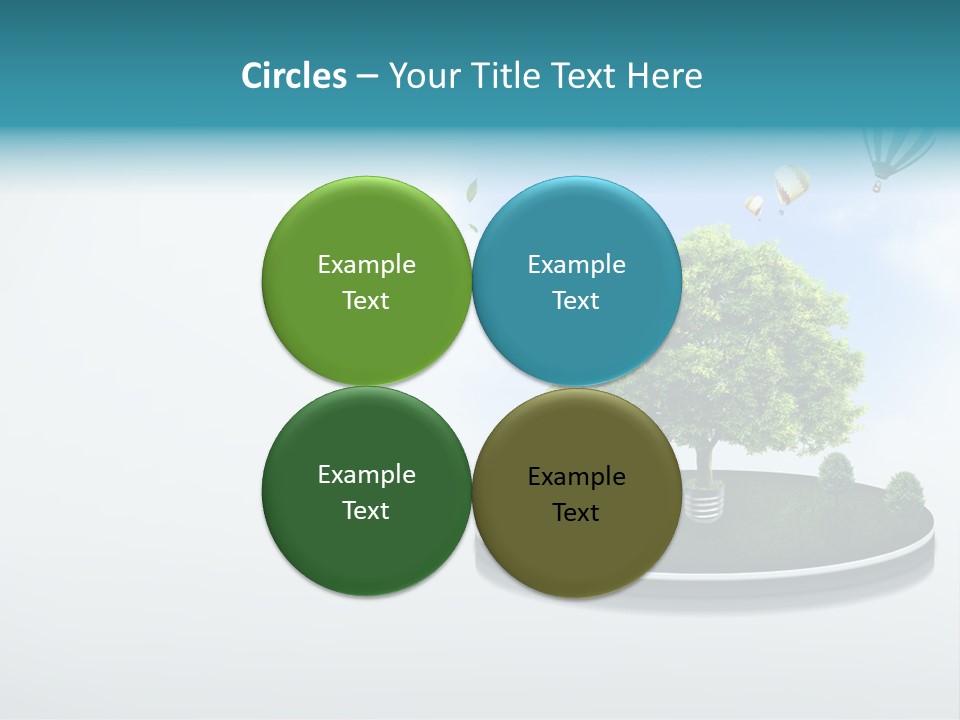 Circles – Your Title Text Here

Example Text

Example Text

Example Text

Example Text